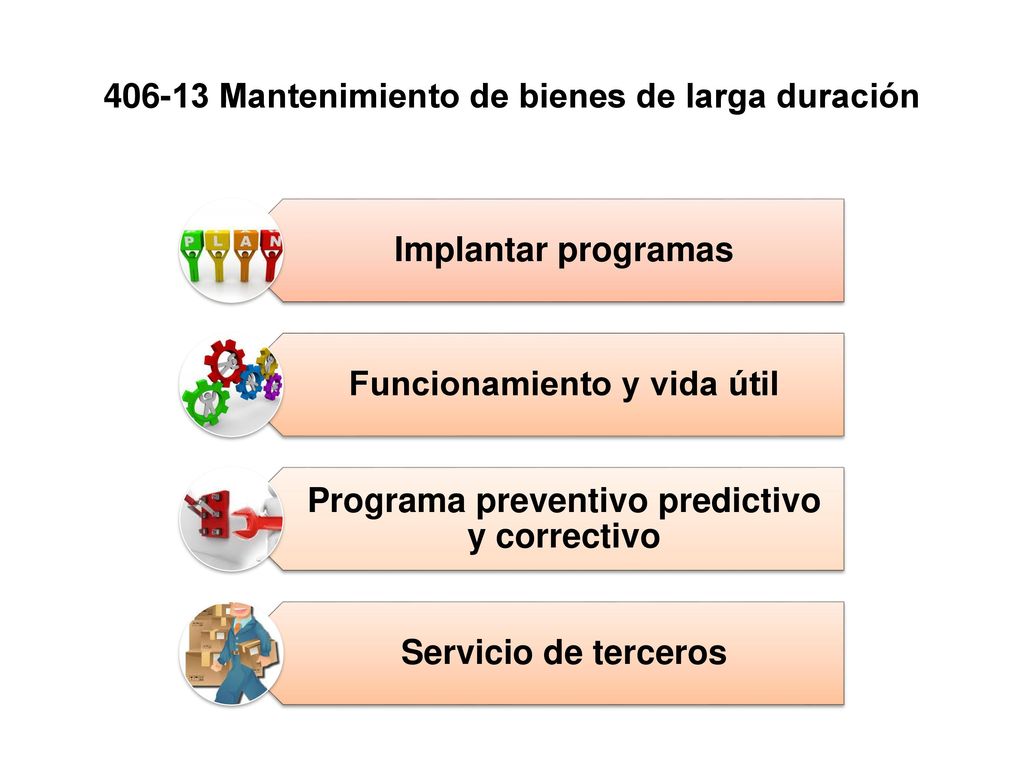 406-13 Mantenimiento de bienes de larga duración

PLAN

Implantar programas

Funcionamiento y vida útil

Programa preventivo predictivo y correctivo

Servicio de terceros